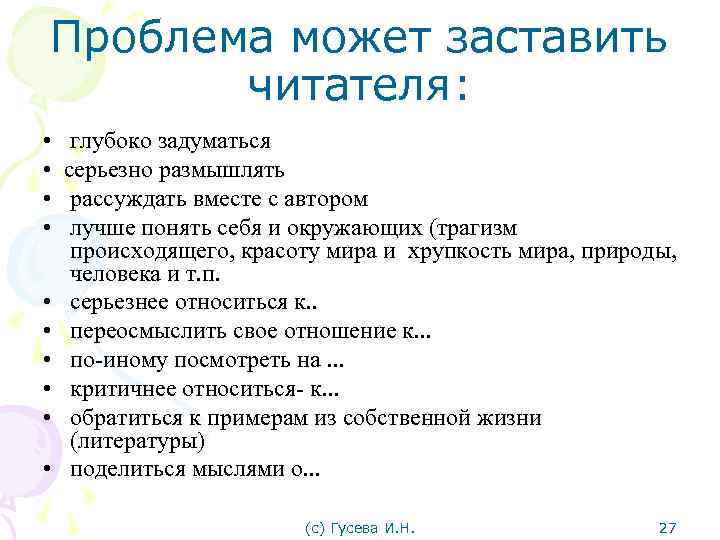 Проблема может заставить читателя:

• глубоко задуматься
• серьезно размышлять
• рассуждать вместе с автором
• лучше понять себя и окружающих (трагизм происходящего, красоту мира и хрупкость мира, природы, человека и т.п.
• серьезнее относиться к..
• переосмыслить свое отношение к...
• по-иному посмотреть на ...
• критичнее относиться- к...
• обратиться к примерам из собственной жизни (литературы)
• поделиться мыслями о...

(с) Гусева И.Н.

27